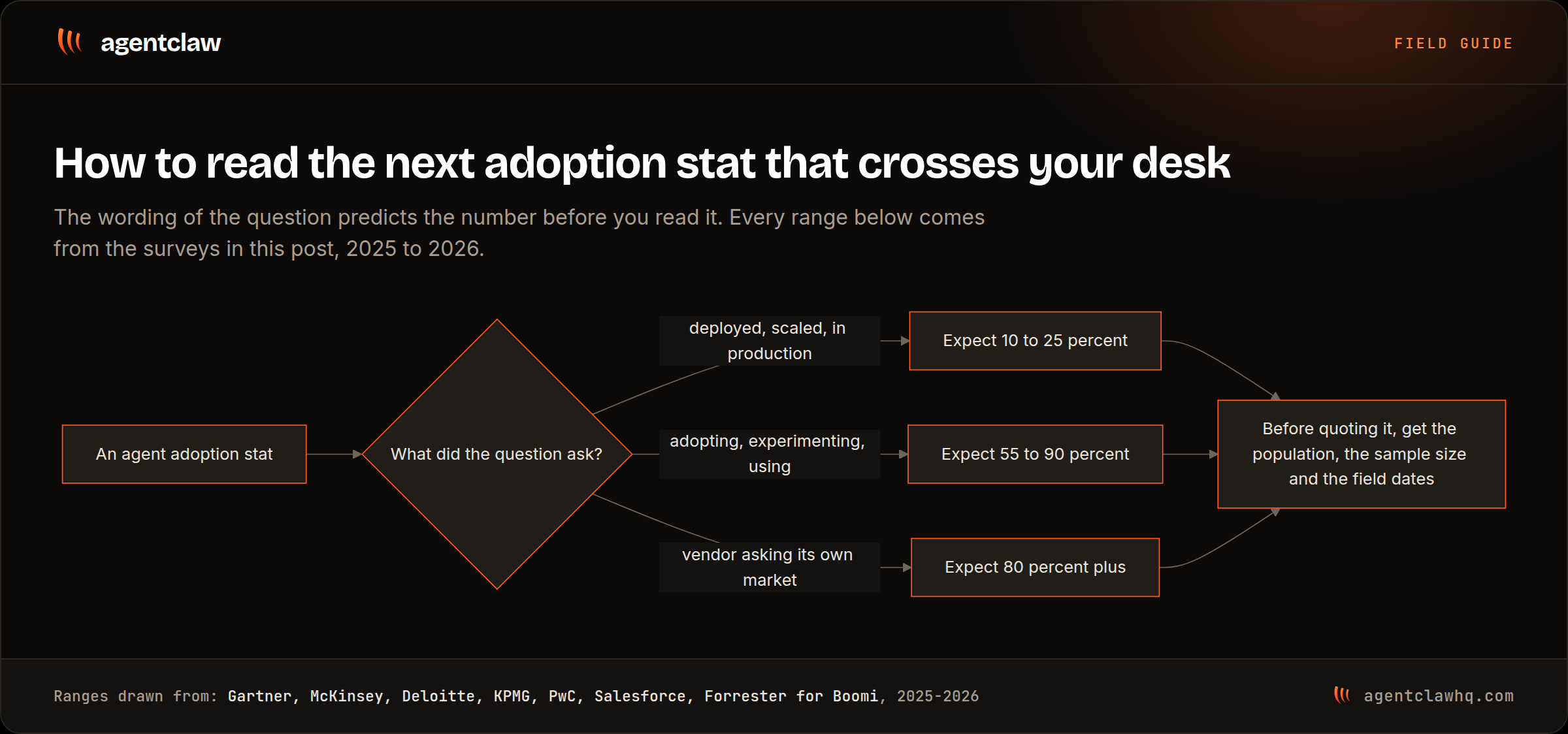 agentclaw

FIELD GUIDE

How to read the next adoption stat that crosses your desk

The wording of the question predicts the number before you read it. Every range below comes from the surveys in this post, 2025 to 2026.

An agent adoption stat

What did the question ask?

deployed, scaled, in production

Expect 10 to 25 percent

adopting, experimenting, using

Expect 55 to 90 percent

vendor asking its own market

Expect 80 percent plus

Before quoting it, get the population, the sample size and the field dates

Ranges drawn from: Gartner, McKinsey, Deloitte, KPMG, PwC, Salesforce, Forrester for Boomi, 2025-2026

agentclawhq.com